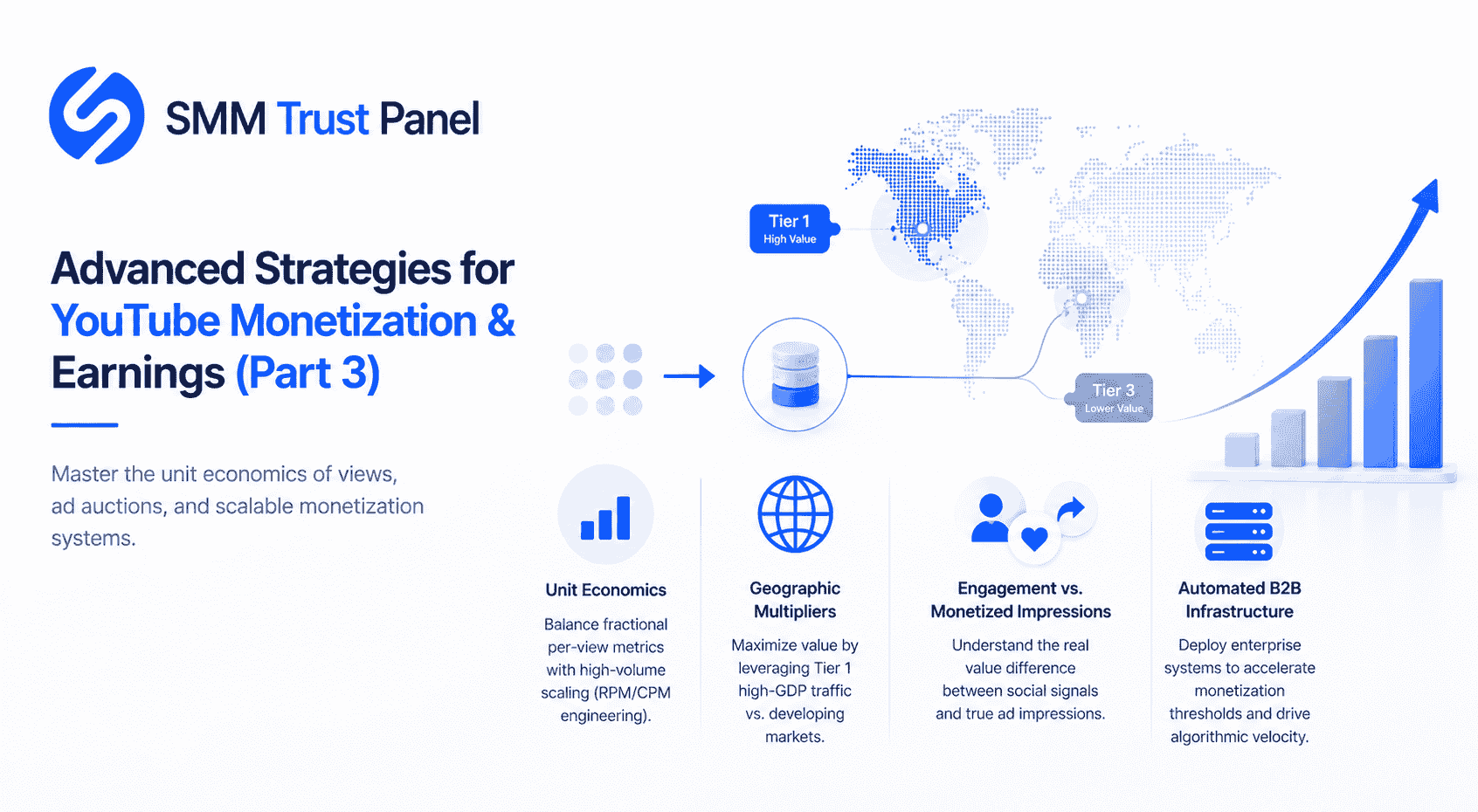 SMM Trust Panel

Advanced Strategies for YouTube Monetization & Earnings (Part 3)

Master the unit economics of views, ad auctions, and scalable monetization systems.

Tier 1
High Value

Tier 3
Lower Value

Unit Economics
Balance fractional per-view metrics with high-volume scaling (RPM/CPM engineering).

Geographic Multipliers
Maximize value by leveraging Tier 1 high-GDP traffic vs. developing markets.

Engagement vs. Monetized Impressions
Understand the real value difference between social signals and true ad impressions.

Automated B2B Infrastructure
Deploy enterprise systems to accelerate monetization thresholds and drive algorithmic velocity.